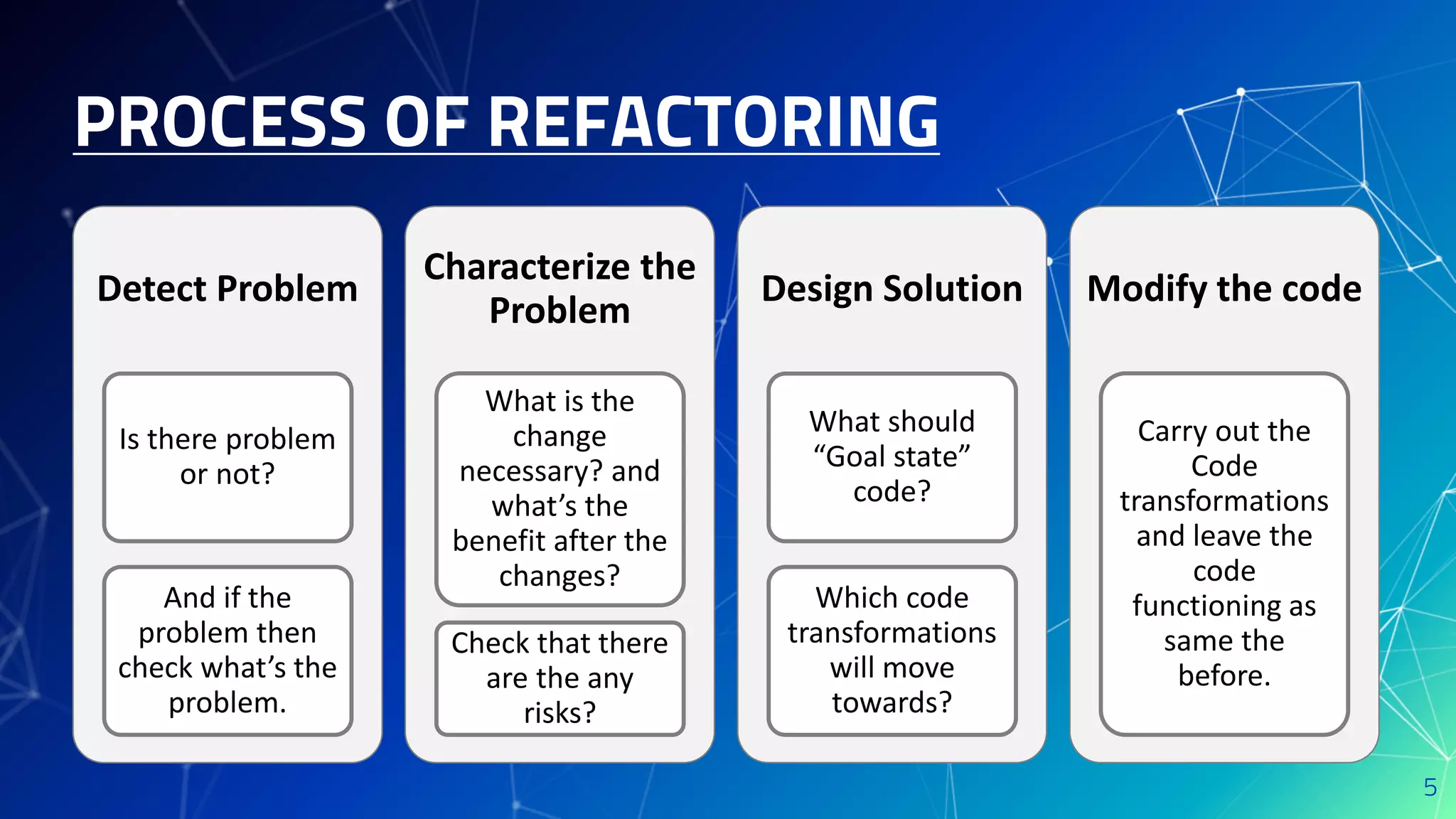 PROCESS OF REFACTORING

Detect Problem

Is there problem or not?

And if the problem then check what’s the problem.

Characterize the Problem

What is the change necessary? and what’s the benefit after the changes?

Check that there are the any risks?

Design Solution

What should “Goal state” code?

Which code transformations will move towards?

Modify the code

Carry out the Code transformations and leave the code functioning as same the before.

5